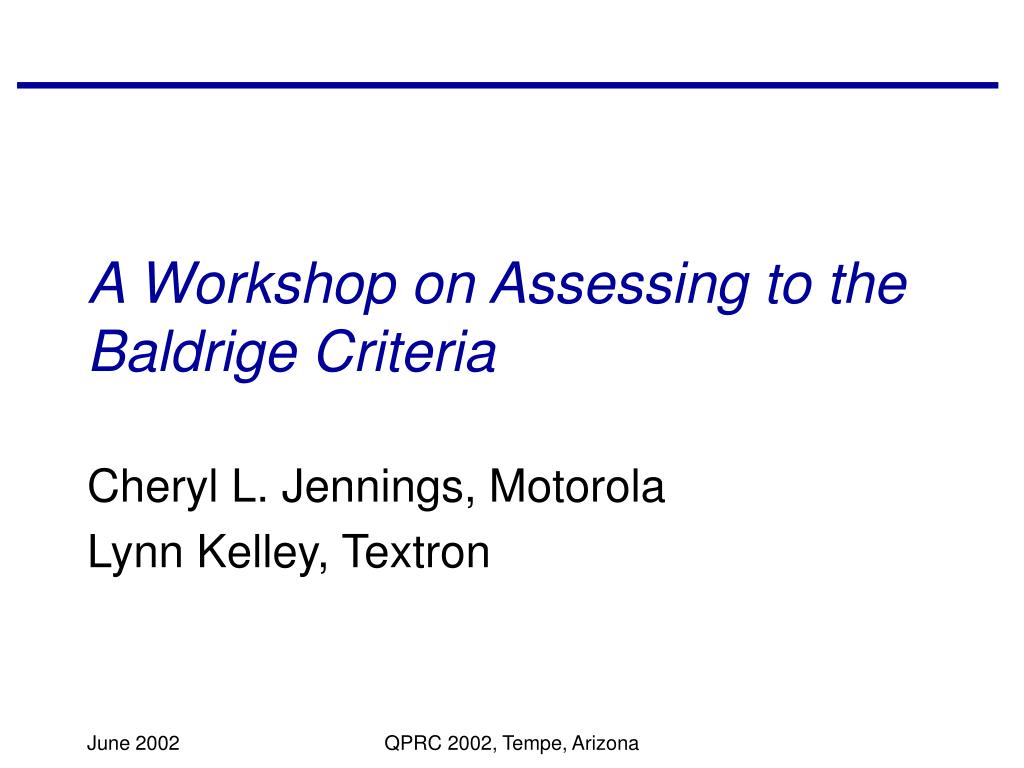 A Workshop on Assessing to the Baldrige Criteria

Cheryl L. Jennings, Motorola

Lynn Kelley, Textron

June 2002

QPRC 2002, Tempe, Arizona